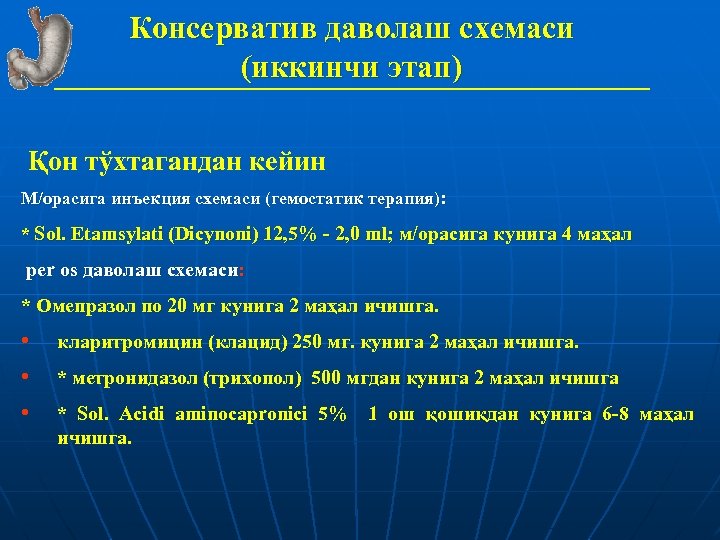 Консерватив даволаш схемаси
(иккинчи этап)

Қон тўхтагандан кейин

М/орасига инъекция схемаси (гемостатик терапия):

* Sol. Etamsylati (Dicynoni) 12,5% - 2,0 ml; м/орасига кунига 4 маҳал

per os даволаш схемаси:

* Омепразол по 20 мг кунига 2 маҳал ичишга.

• кларитромицин (клацид) 250 мг. кунига 2 маҳал ичишга.

• * метронидазол (трихопол) 500 мгдан кунига 2 маҳал ичишга

• * Sol. Acidi aminocapronici 5% 1 ош қошиқдан кунига 6-8 маҳал ичишга.